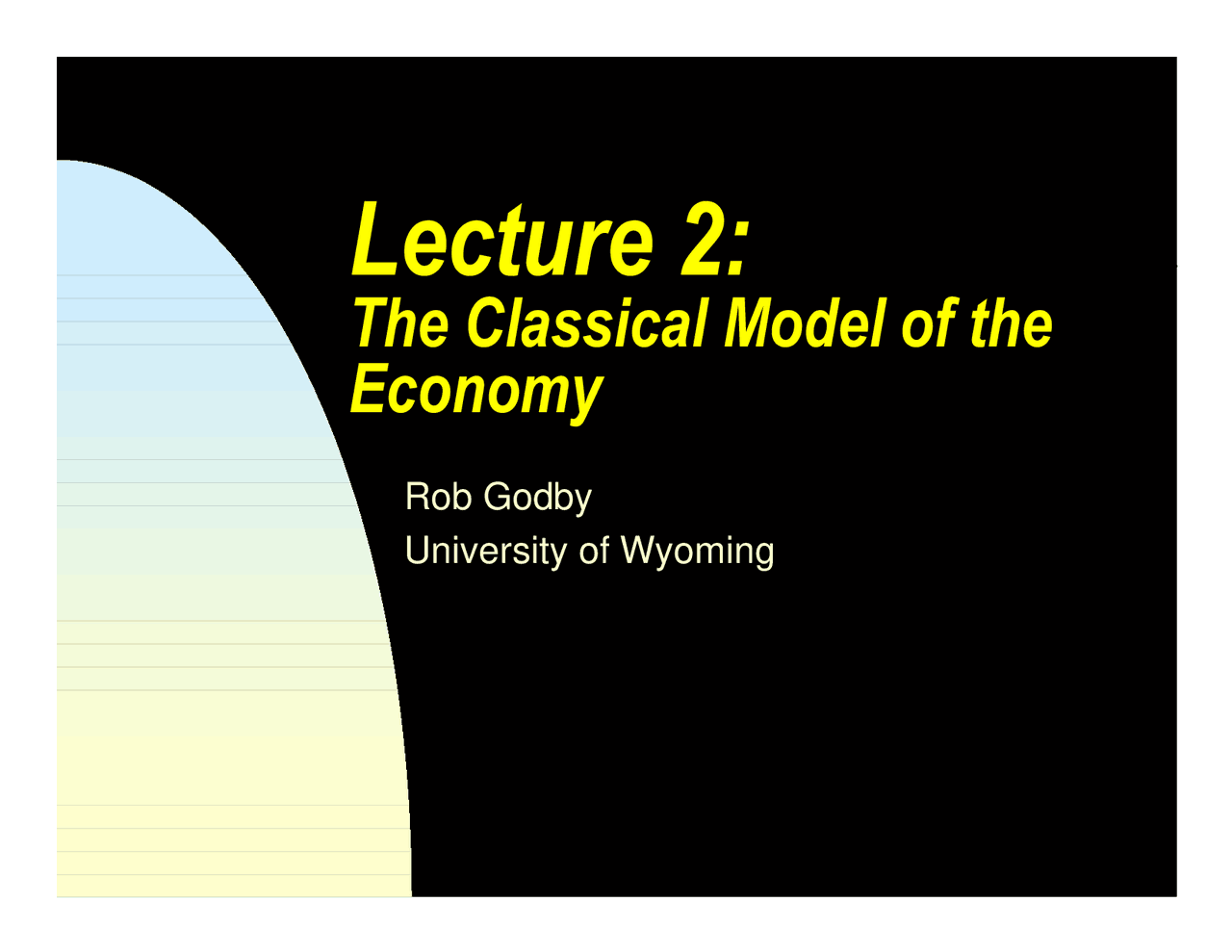 Lecture 2:
The Classical Model of the Economy

Rob Godby
University of Wyoming